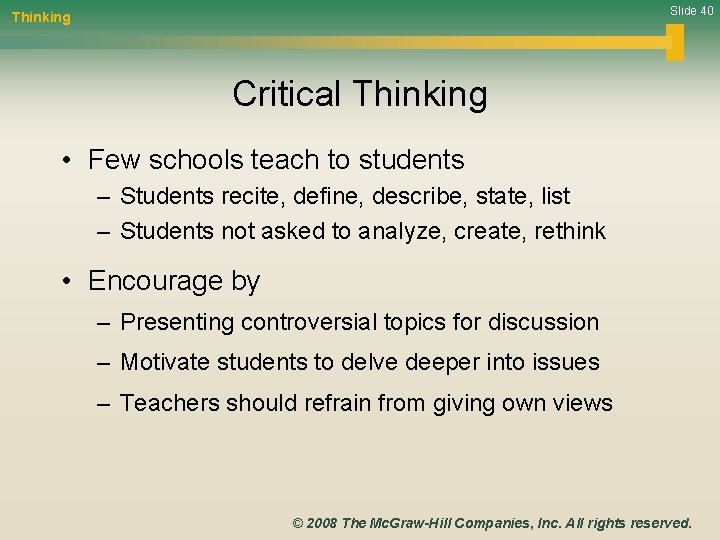 Thinking

Slide 40

Critical Thinking

• Few schools teach to students
– Students recite, define, describe, state, list
– Students not asked to analyze, create, rethink

• Encourage by
– Presenting controversial topics for discussion
– Motivate students to delve deeper into issues
– Teachers should refrain from giving own views

© 2008 The McGraw-Hill Companies, Inc. All rights reserved.